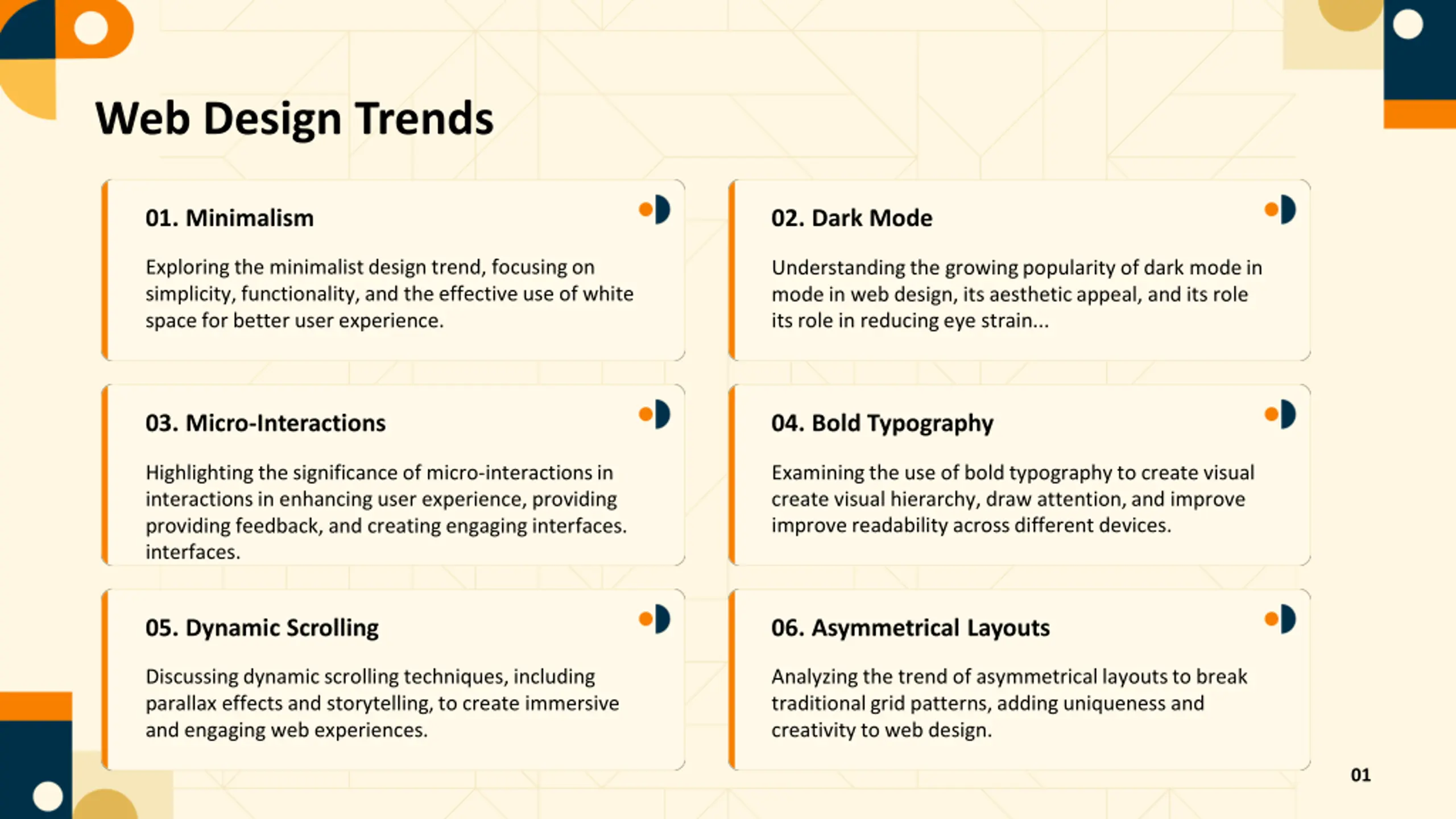 Web Design Trends

01. Minimalism

Exploring the minimalist design trend, focusing on simplicity, functionality, and the effective use of white space for better user experience.

02. Dark Mode

Understanding the growing popularity of dark mode in mode in web design, its aesthetic appeal, and its role its role in reducing eye strain...

03. Micro-Interactions

Highlighting the significance of micro-interactions in interactions in enhancing user experience, providing providing feedback, and creating engaging interfaces. interfaces.

04. Bold Typography

Examining the use of bold typography to create visual create visual hierarchy, draw attention, and improve improve readability across different devices.

05. Dynamic Scrolling

Discussing dynamic scrolling techniques, including parallax effects and storytelling, to create immersive and engaging web experiences.

06. Asymmetrical Layouts

Analyzing the trend of asymmetrical layouts to break traditional grid patterns, adding uniqueness and creativity to web design.

01